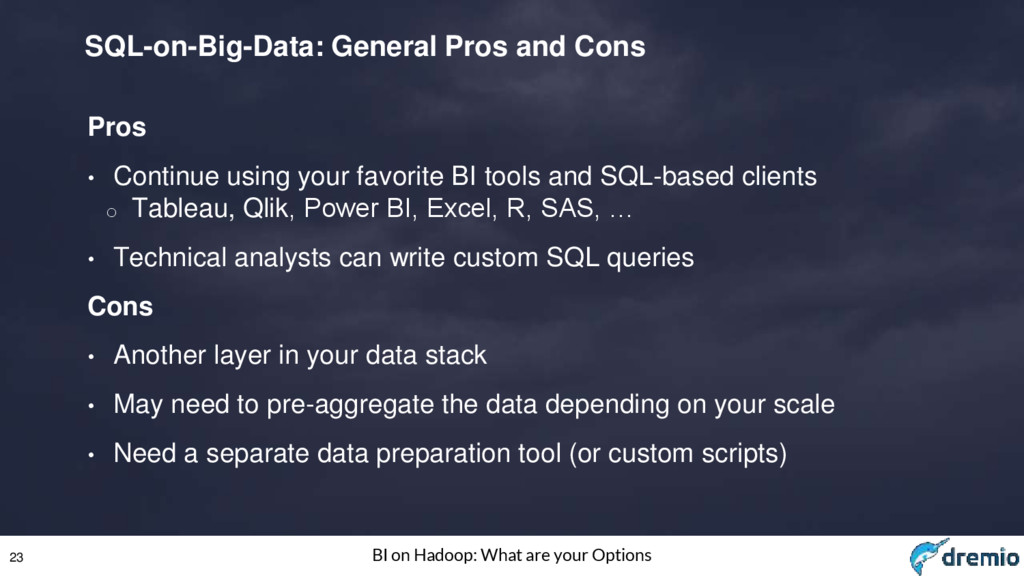 SQL-on-Big-Data: General Pros and Cons

Pros

• Continue using your favorite BI tools and SQL-based clients
o Tableau, Qlik, Power BI, Excel, R, SAS, …

• Technical analysts can write custom SQL queries

Cons

• Another layer in your data stack

• May need to pre-aggregate the data depending on your scale

• Need a separate data preparation tool (or custom scripts)

23

BI on Hadoop: What are your Options

dremio